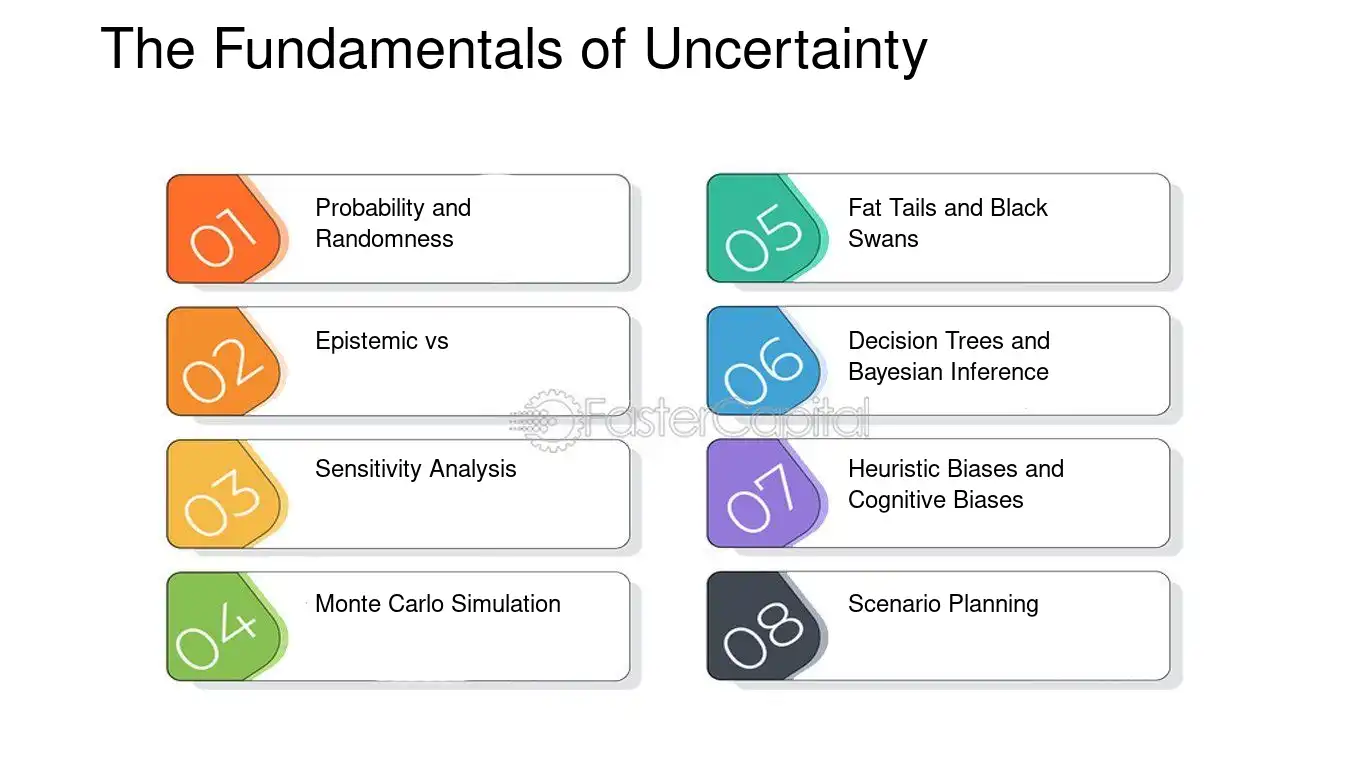 The Fundamentals of Uncertainty

01
Probability and Randomness

02
Epistemic vs

03
Sensitivity Analysis

04
Monte Carlo Simulation

05
Fat Tails and Black Swans

06
Decision Trees and Bayesian Inference

07
Heuristic Biases and Cognitive Biases

08
Scenario Planning

FasterCapital